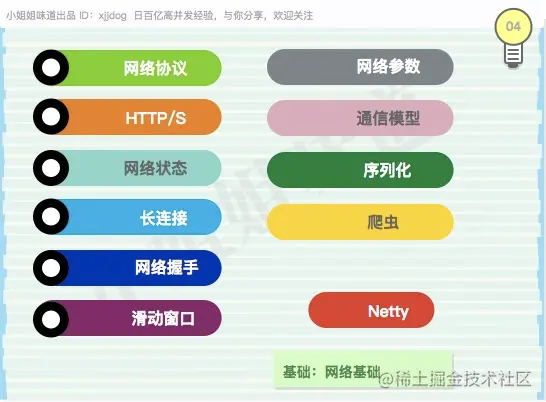 小姐姐味道出品 ID：xjjdog 日百亿高并发经验，与你分享，欢迎关注

04

网络协议

HTTP/S

网络状态

长连接

网络握手

滑动窗口

网络参数

通信模型

序列化

爬虫

Netty

基础：网络基础

@稀土掘金技术社区